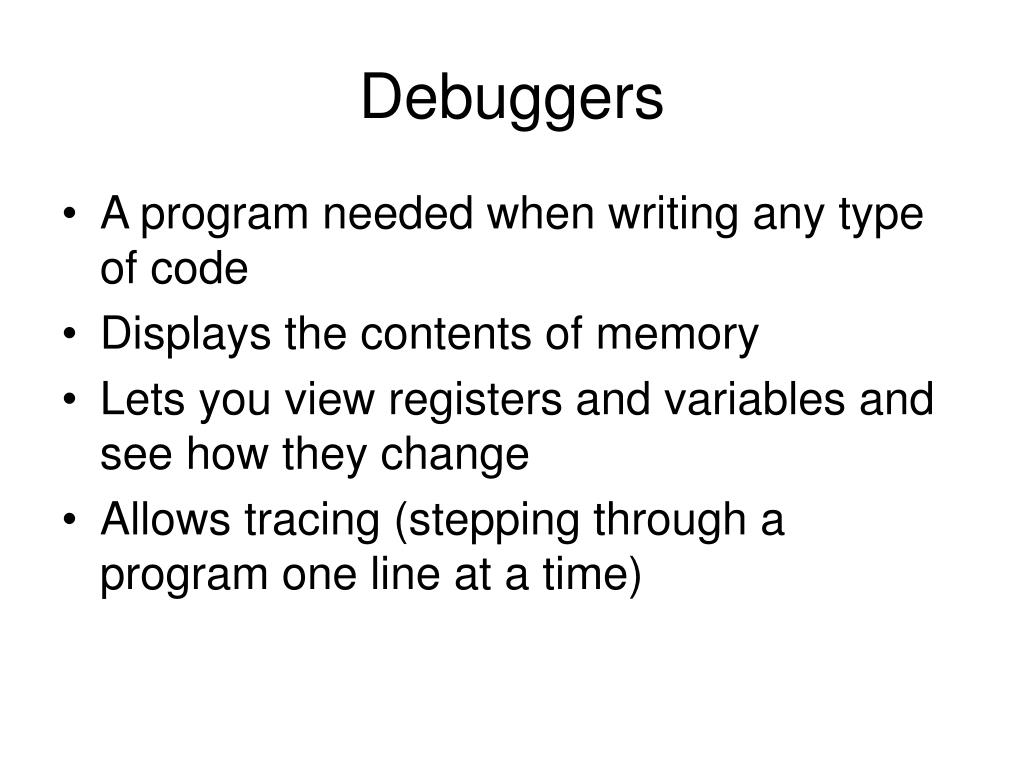 Debuggers

• A program needed when writing any type of code
• Displays the contents of memory
• Lets you view registers and variables and see how they change
• Allows tracing (stepping through a program one line at a time)